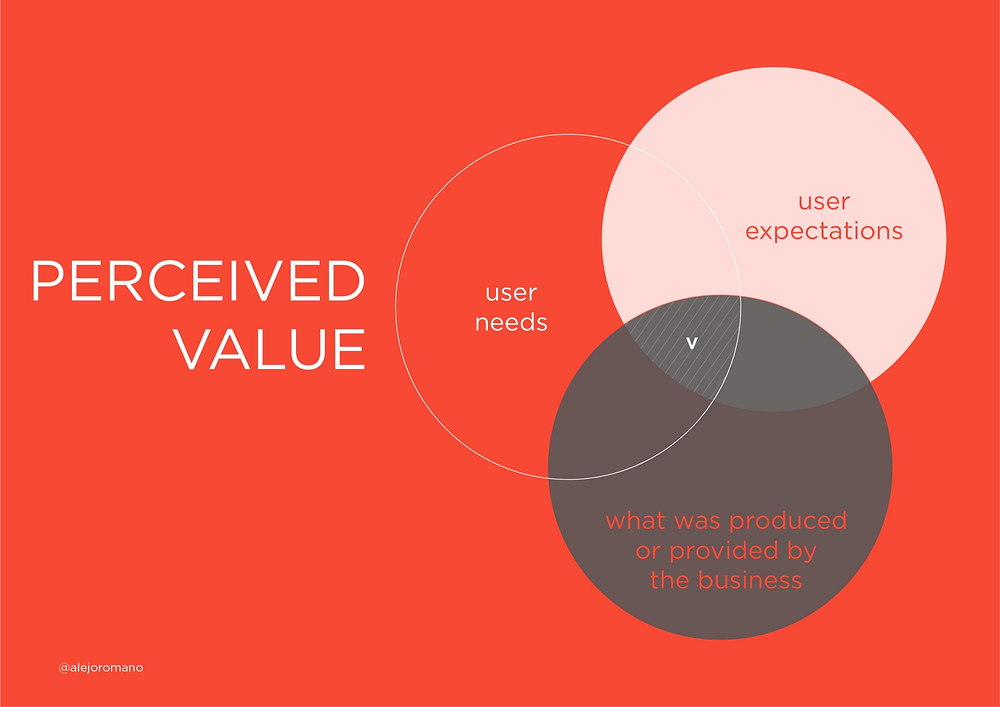 PERCEIVED VALUE

user needs

user expectations

v

what was produced or provided by the business

@alejoromano